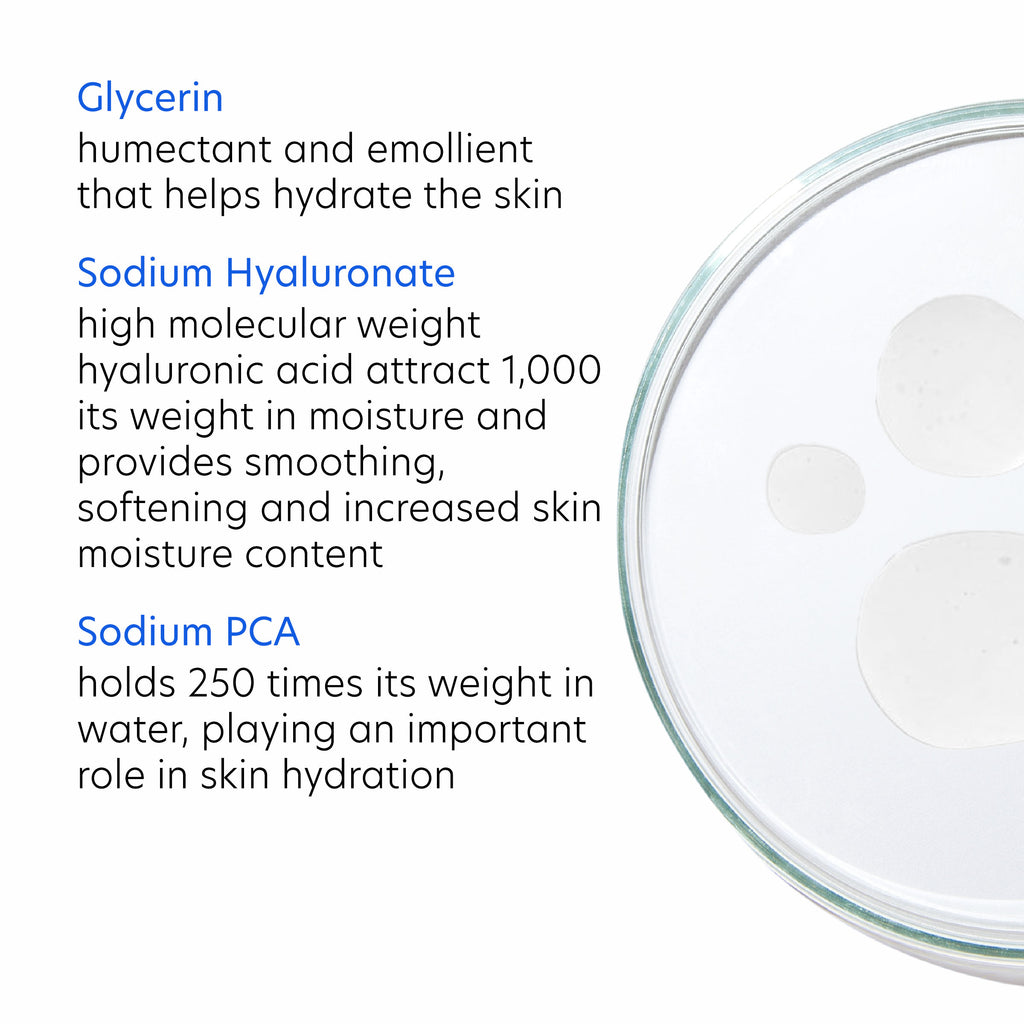 Glycerin
humectant and emollient that helps hydrate the skin

Sodium Hyaluronate
high molecular weight hyaluronic acid attract 1,000 its weight in moisture and provides smoothing, softening and increased skin moisture content

Sodium PCA
holds 250 times its weight in water, playing an important role in skin hydration